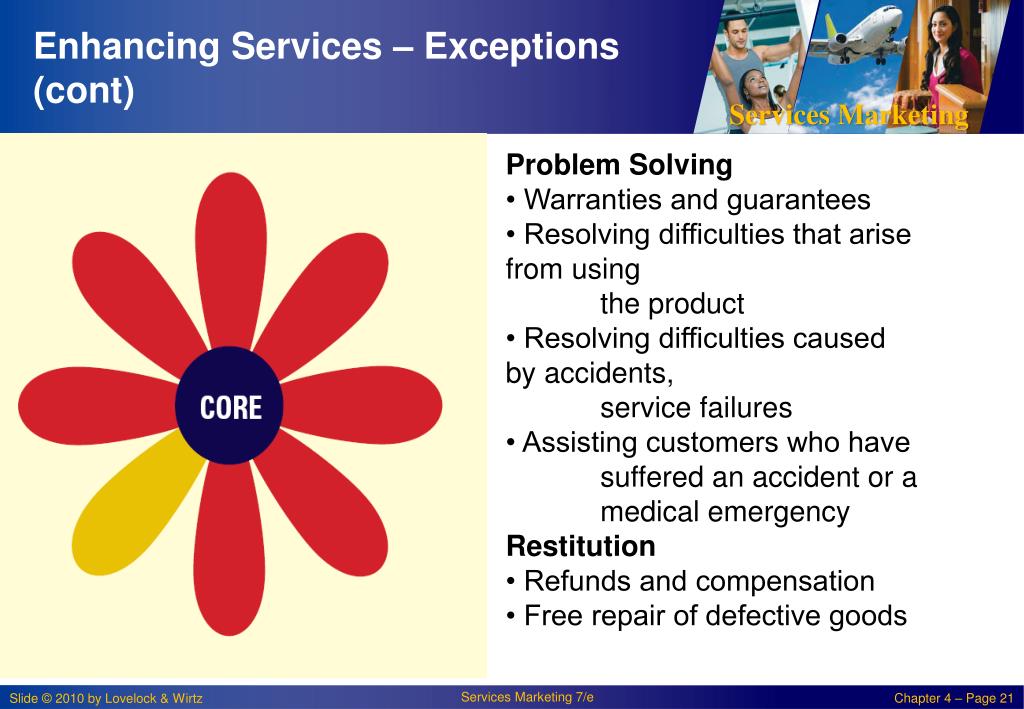 Enhancing Services – Exceptions (cont)

Services Marketing

CORE

Problem Solving
• Warranties and guarantees
• Resolving difficulties that arise from using the product
• Resolving difficulties caused by accidents, service failures
• Assisting customers who have suffered an accident or a medical emergency
Restitution
• Refunds and compensation
• Free repair of defective goods

Slide © 2010 by Lovelock & Wirtz

Services Marketing 7/e

Chapter 4 – Page 21